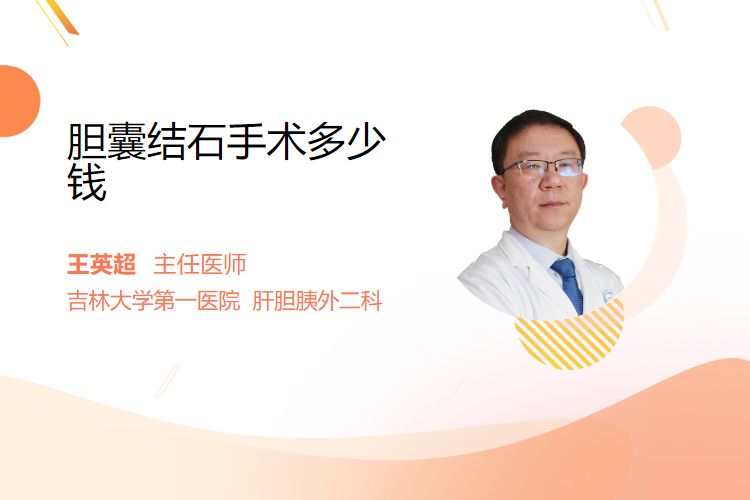 胆囊结石手术多少钱

王英超 主任医师
吉林大学第一医院 肝胆胰外二科